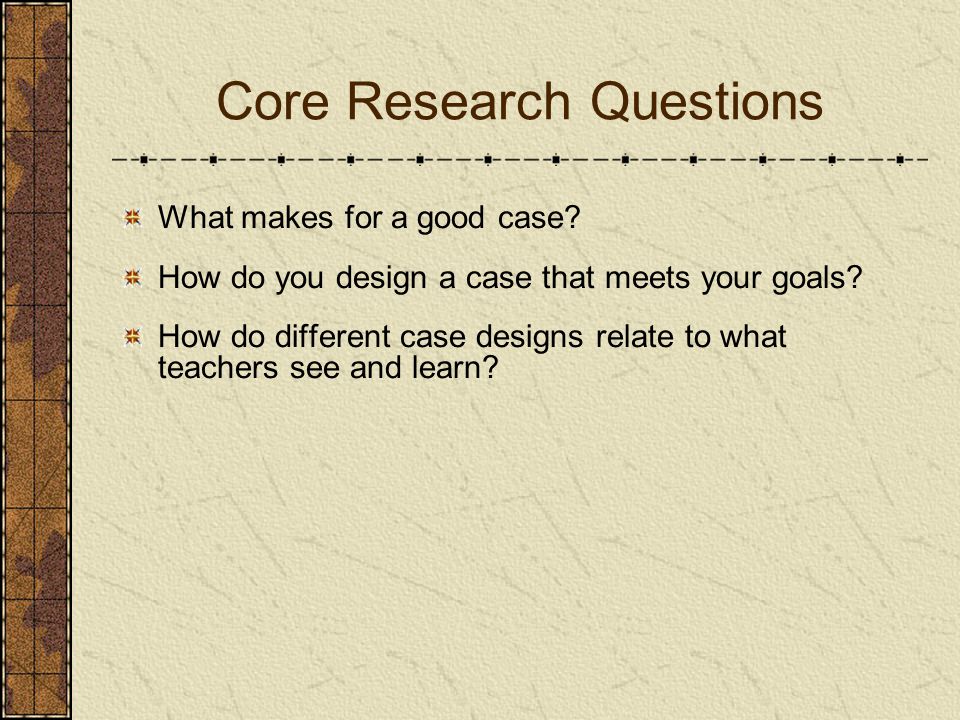 Core Research Questions

What makes for a good case?

How do you design a case that meets your goals?

How do different case designs relate to what teachers see and learn?